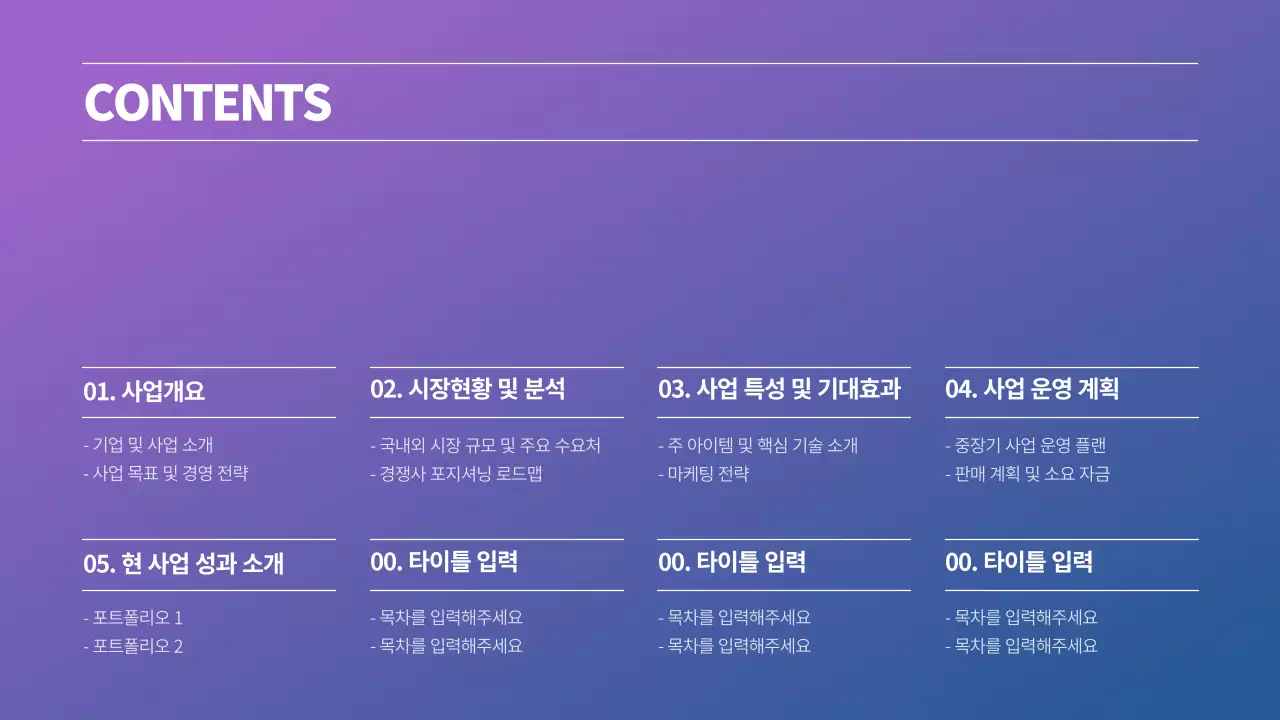 CONTENTS

01. 사업개요

- 기업 및 사업 소개
- 사업 목표 및 경영 전략

02. 시장현황 및 분석

- 국내외 시장 규모 및 주요 수요처
- 경쟁사 포지셔닝 로드맵

03. 사업 특성 및 기대효과

- 주 아이템 및 핵심 기술 소개
- 마케팅 전략

04. 사업 운영 계획

- 중장기 사업 운영 플랜
- 판매 계획 및 소요 자금

05. 현 사업 성과 소개

- 포트폴리오 1
- 포트폴리오 2

00. 타이틀 입력

- 목차를 입력해주세요
- 목차를 입력해주세요

00. 타이틀 입력

- 목차를 입력해주세요
- 목차를 입력해주세요

00. 타이틀 입력

- 목차를 입력해주세요
- 목차를 입력해주세요